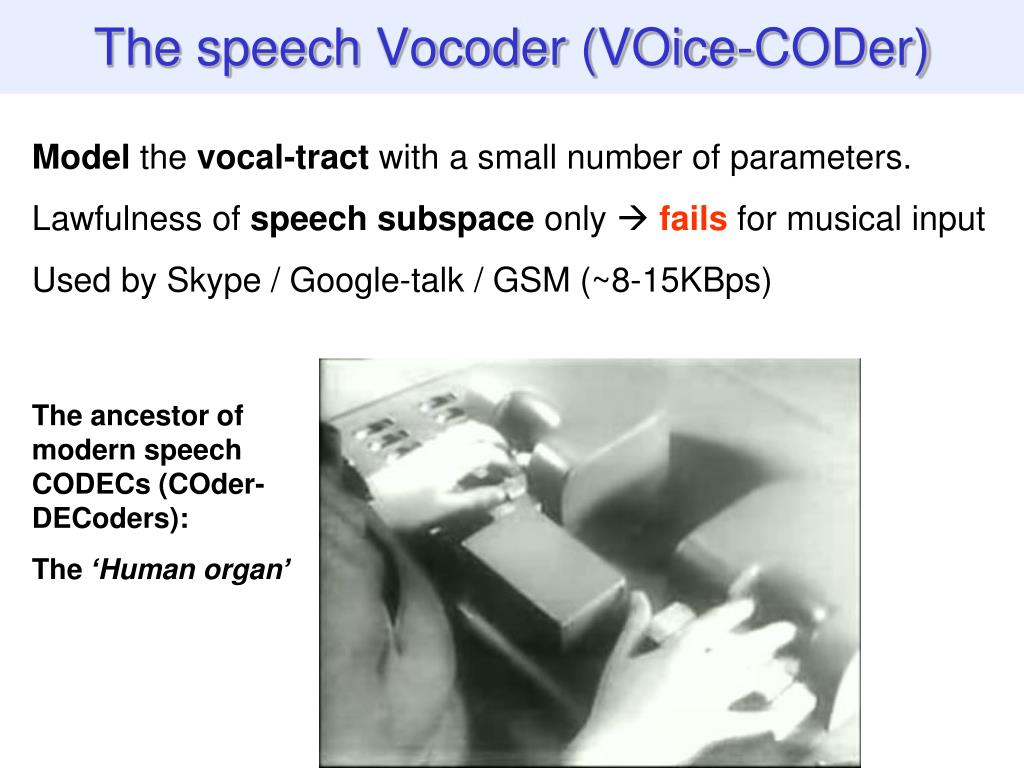 The speech Vocoder (VOice-CODer)

Model the vocal-tract with a small number of parameters.

Lawfulness of speech subspace only → fails for musical input

Used by Skype / Google-talk / GSM (~8-15KBps)

The ancestor of modern speech CODECs (COder-DECoders):

The ‘Human organ’